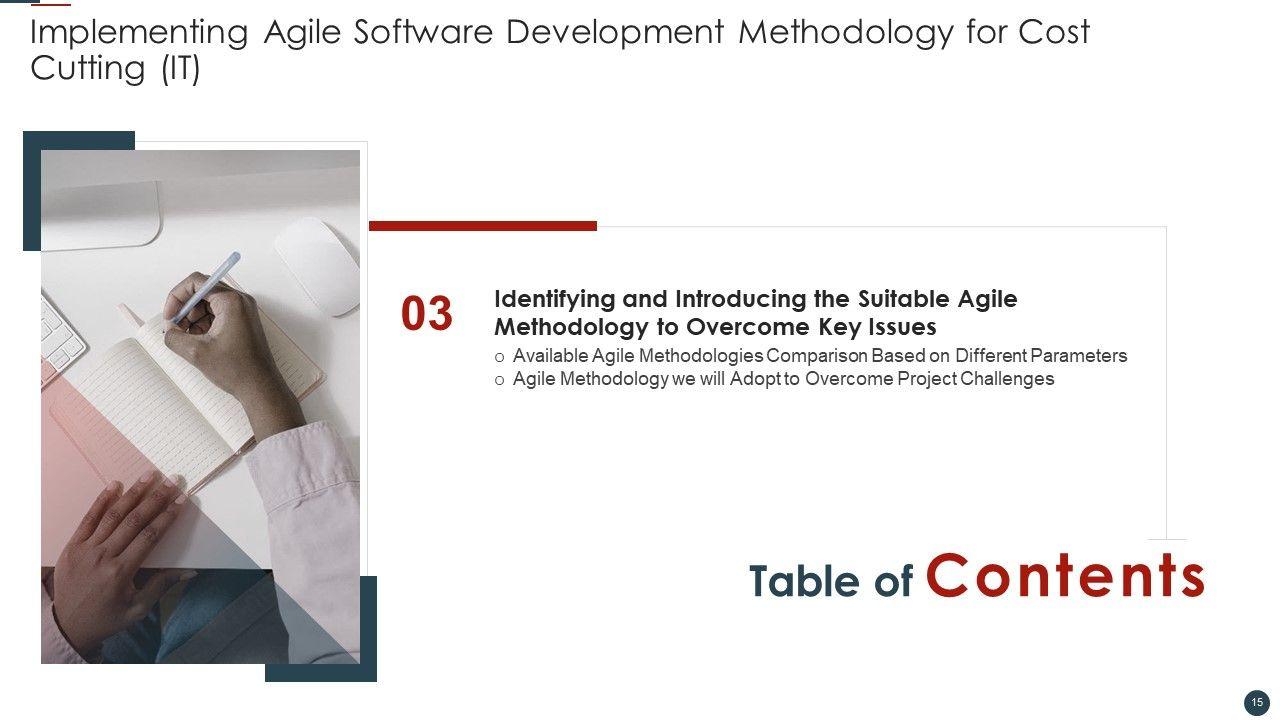 Implementing Agile Software Development Methodology for Cost Cutting (IT)

03

Identifying and Introducing the Suitable Agile Methodology to Overcome Key Issues

o Available Agile Methodologies Comparison Based on Different Parameters
o Agile Methodology we will Adopt to Overcome Project Challenges

Table of Contents

15